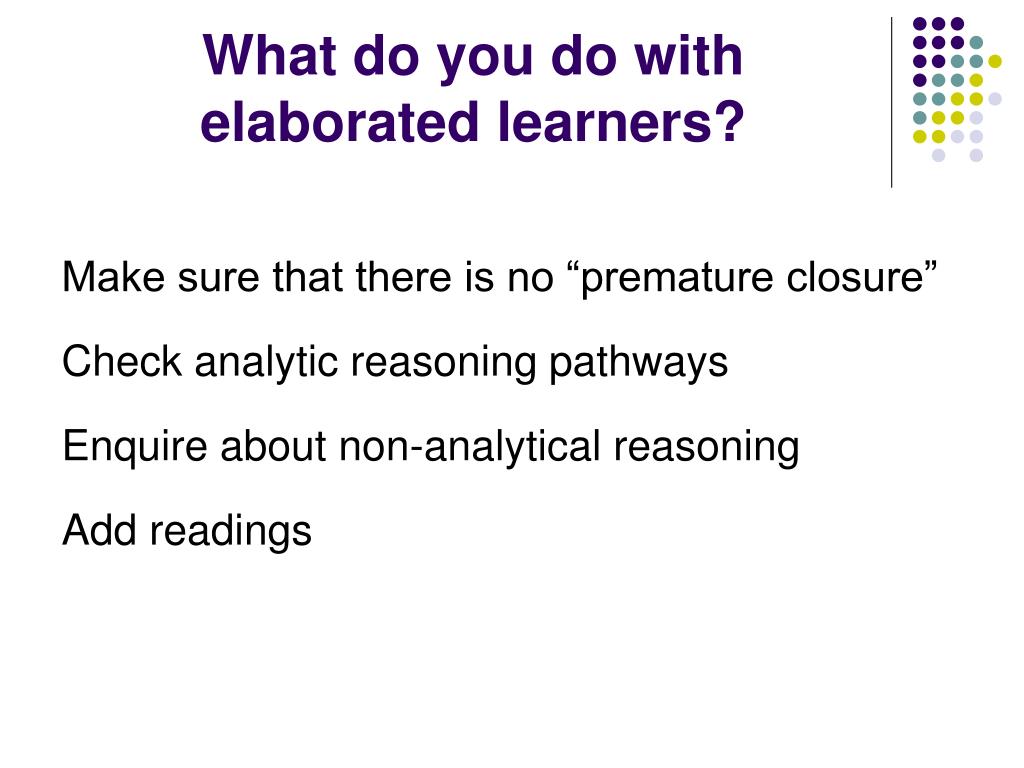 What do you do with elaborated learners?

Make sure that there is no “premature closure”

Check analytic reasoning pathways

Enquire about non-analytical reasoning

Add readings